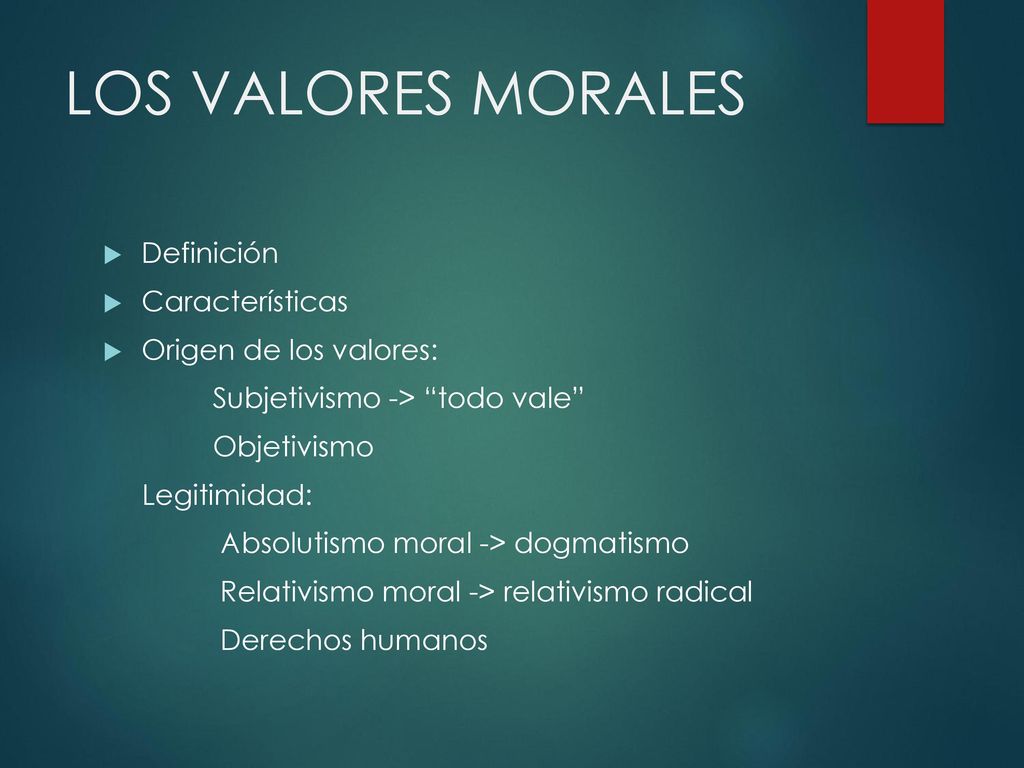 LOS VALORES MORALES

Definición

Características

Origen de los valores:

Subjetivismo -> “todo vale”

Objetivismo

Legitimidad:

Absolutismo moral -> dogmatismo

Relativismo moral -> relativismo radical

Derechos humanos